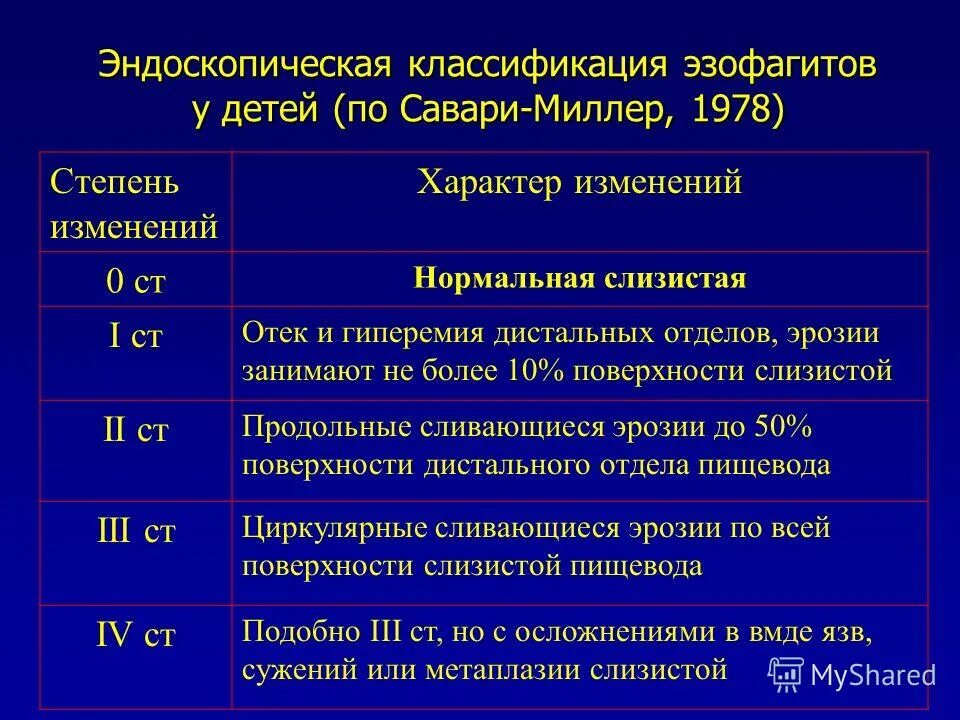 Эндоскопическая классификация эзофагитов у детей (по Савари-Миллер, 1978)

| Степень изменений | Характер изменений |
|---|---|
| 0 ст | **Нормальная слизистая** |
| I ст | Отек и гиперемия дистальных отделов, эрозии занимают не более 10% поверхности слизистой |
| II ст | Продольные сливающиеся эрозии до 50% поверхности дистального отдела пищевода |
| III ст | Циркулярные сливающиеся эрозии по всей поверхности слизистой пищевода |
| IV ст | Подобно III ст, но с осложнениями в вмде язв, сужений или метаплазии слизистой |

MyShared